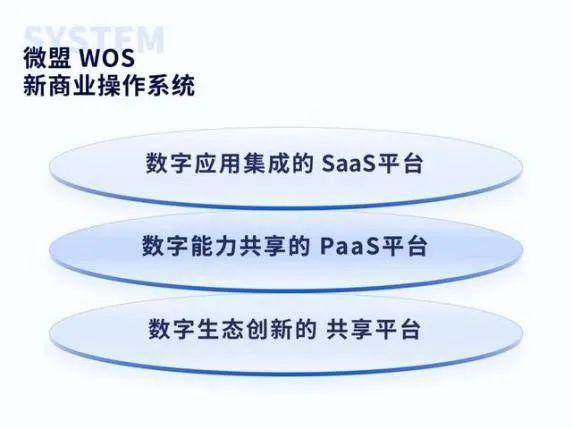 SYSTEM
微盟 WOS
新商业操作系统

数字应用集成的 SaaS平台

数字能力共享的 PaaS平台

数字生态创新的 共享平台